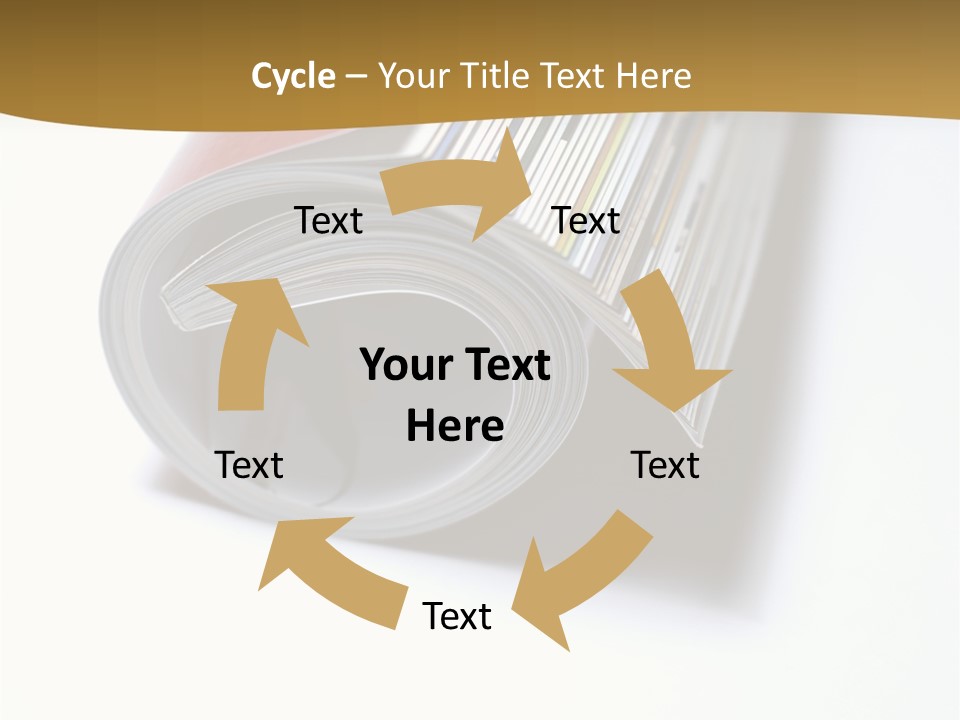 Cycle – Your Title Text Here

Text

Text

Your Text Here

Text

Text

Text